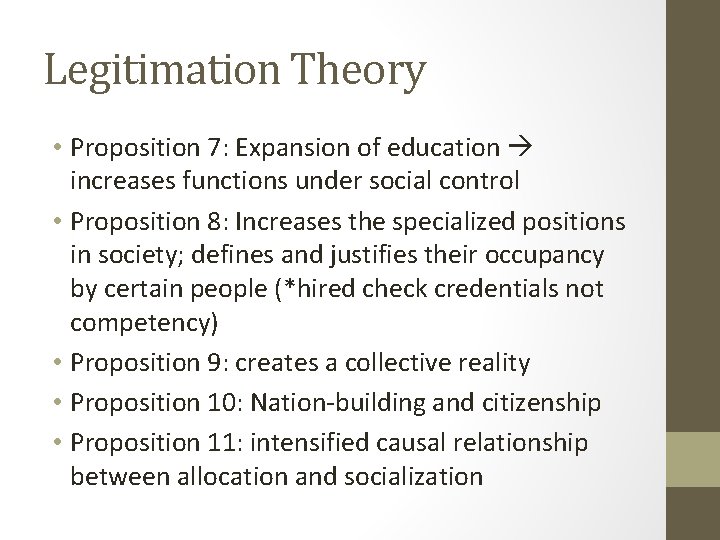 Legitimation Theory

• Proposition 7: Expansion of education → increases functions under social control

• Proposition 8: Increases the specialized positions in society; defines and justifies their occupancy by certain people (*hired check credentials not competency)

• Proposition 9: creates a collective reality

• Proposition 10: Nation-building and citizenship

• Proposition 11: intensified causal relationship between allocation and socialization